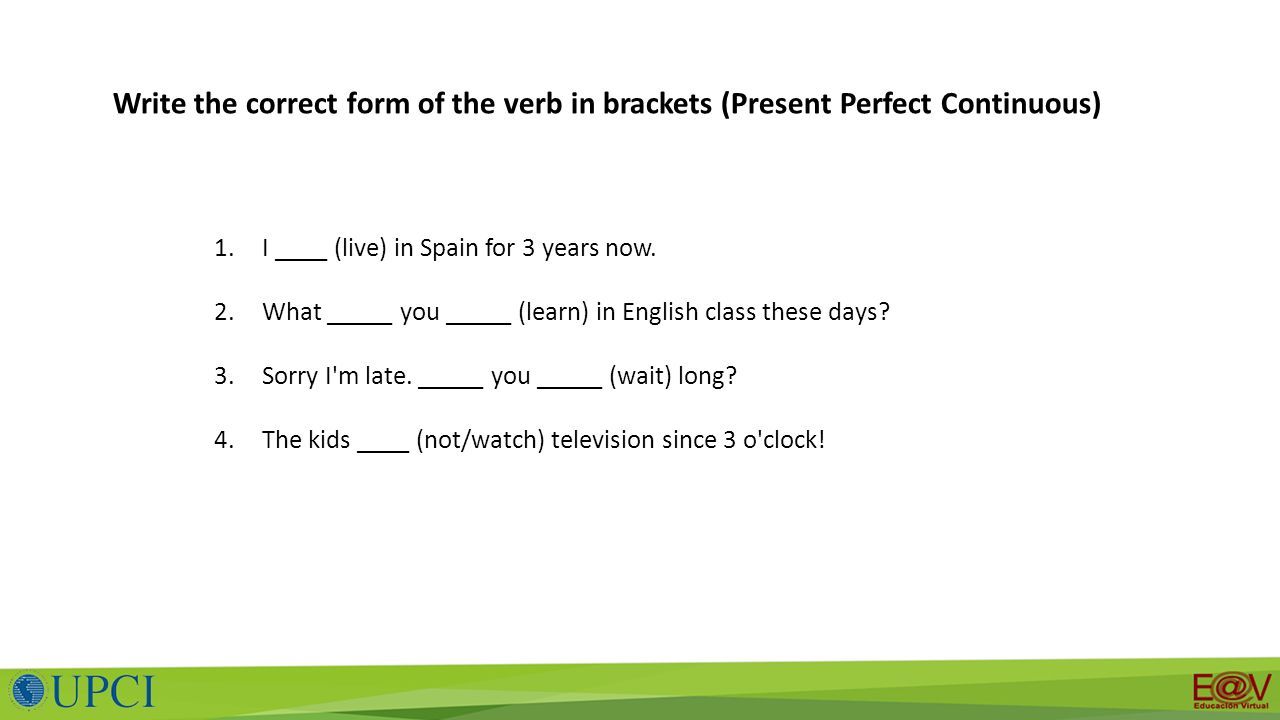 Write the correct form of the verb in brackets (Present Perfect Continuous)

1. I ____ (live) in Spain for 3 years now.

2. What _____ you _____ (learn) in English class these days?

3. Sorry I'm late. _____ you _____ (wait) long?

4. The kids ____ (not/watch) television since 3 o'clock!

UPCI

E@V
Educación Virtual